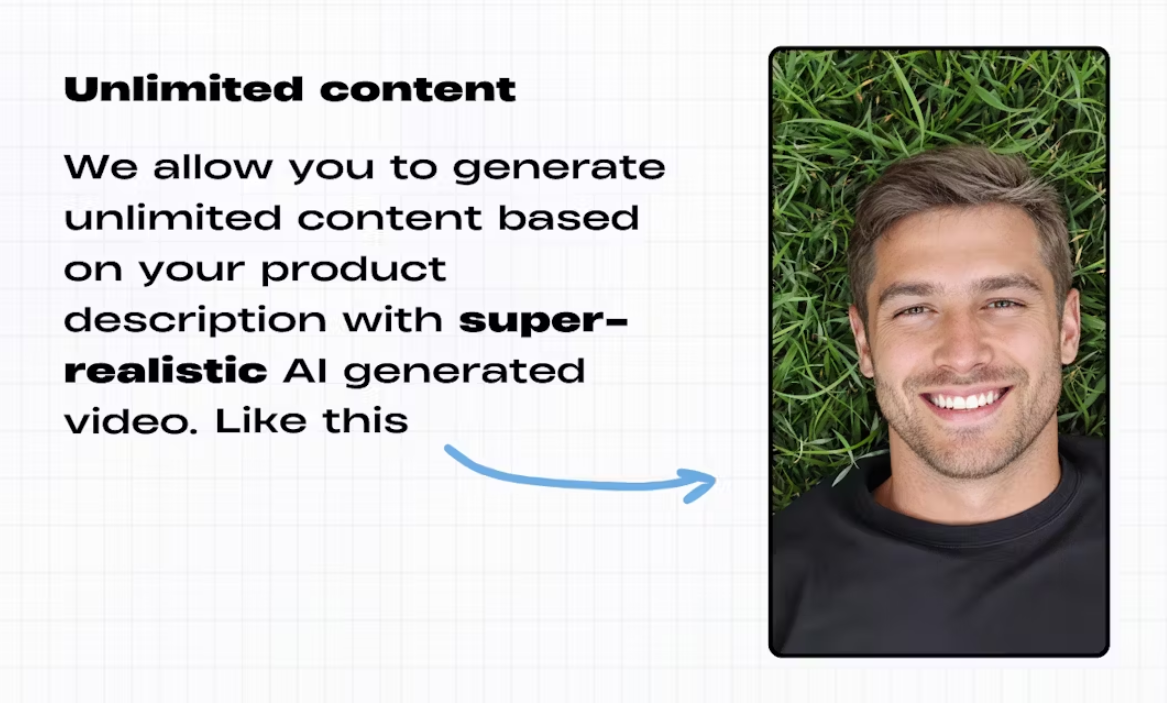 Unlimited content

We allow you to generate unlimited content based on your product description with super-realistic AI generated video. Like this